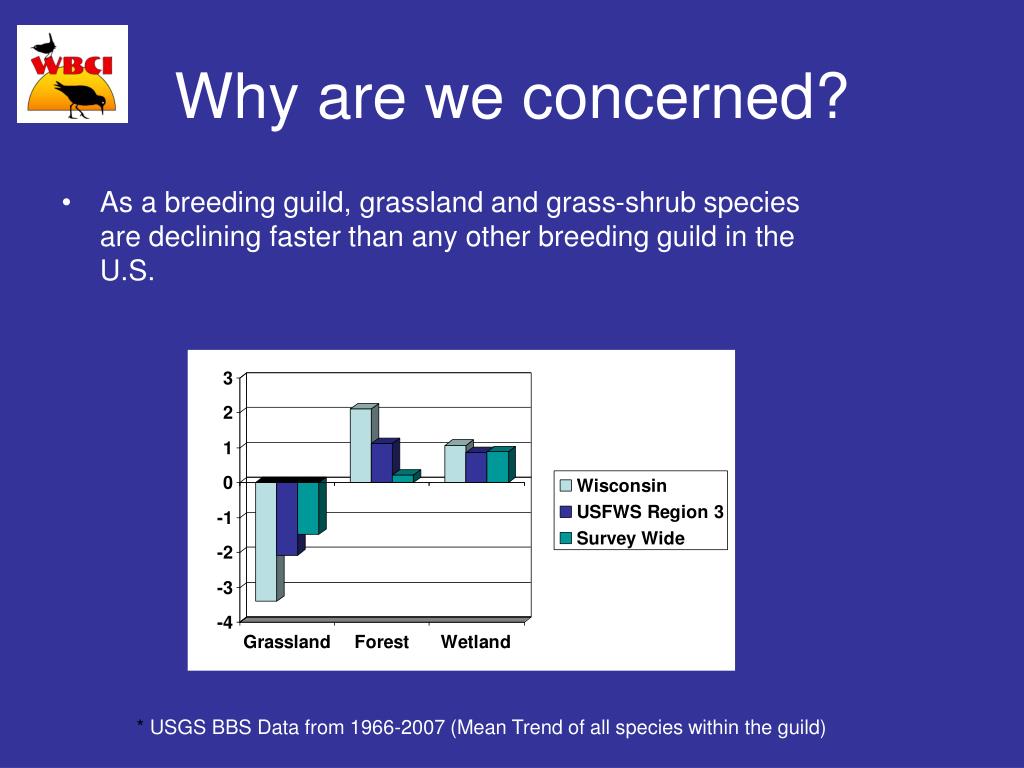 WBCI

Why are we concerned?

• As a breeding guild, grassland and grass-shrub species are declining faster than any other breeding guild in the U.S.

3
2
1
0
-1
-2
-3
-4
Grassland Forest Wetland

Wisconsin
USFWS Region 3
Survey Wide

* USGS BBS Data from 1966-2007 (Mean Trend of all species within the guild)